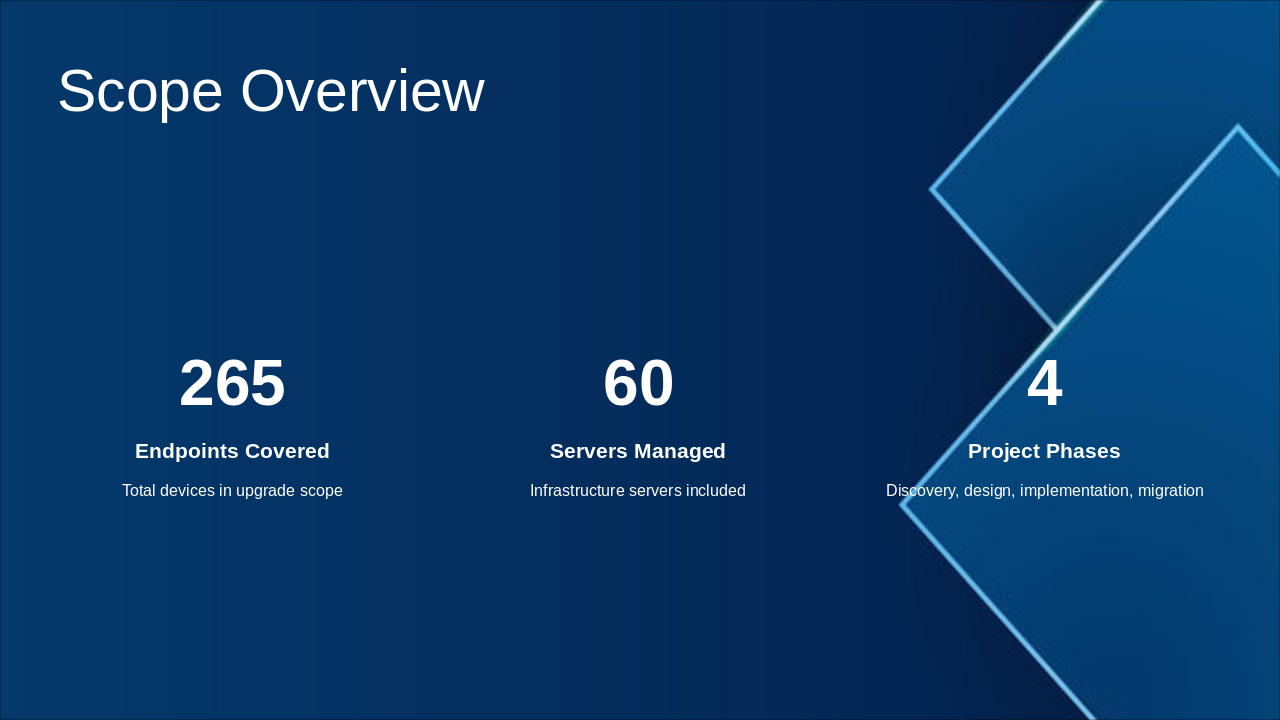 Scope Overview

265

Endpoints Covered

Total devices in upgrade scope

60

Servers Managed

Infrastructure servers included

4

Project Phases

Discovery, design, implementation, migration